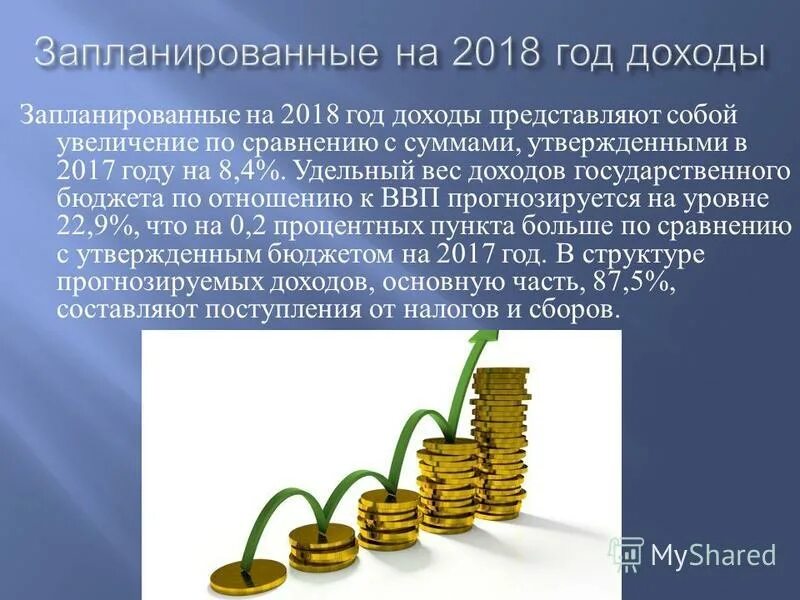 Запланированные на 2018 год доходы

Запланированные на 2018 год доходы представляют собой увеличение по сравнению с суммами, утвержденными в 2017 году на 8,4%. Удельный вес доходов государственного бюджета по отношению к ВВП прогнозируется на уровне 22,9%, что на 0,2 процентных пункта больше по сравнению с утвержденным бюджетом на 2017 год. В структуре прогнозируемых доходов, основную часть, 87,5%, составляют поступления от налогов и сборов.

MyShared